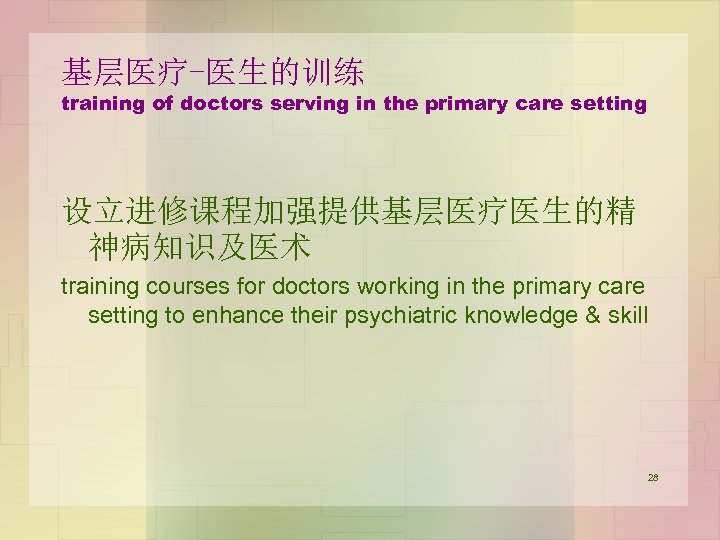 基层医疗-医生的训练
training of doctors serving in the primary care setting

设立进修课程加强提供基层医疗医生的精神病知识及医术
training courses for doctors working in the primary care setting to enhance their psychiatric knowledge & skill

28